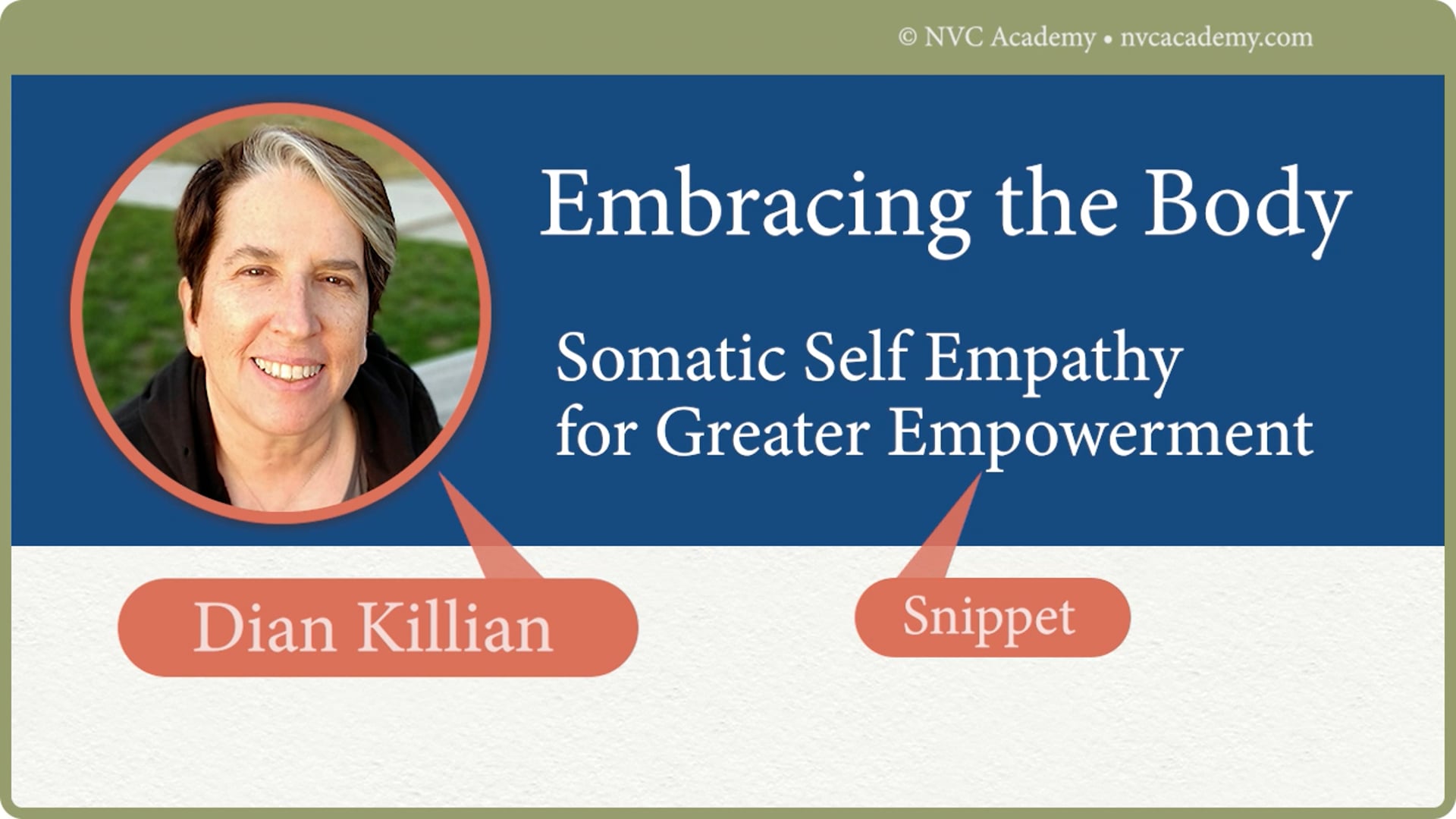 © NVC Academy • nvcacademy.com

Embracing the Body

Somatic Self Empathy for Greater Empowerment

Dian Killian

Snippet